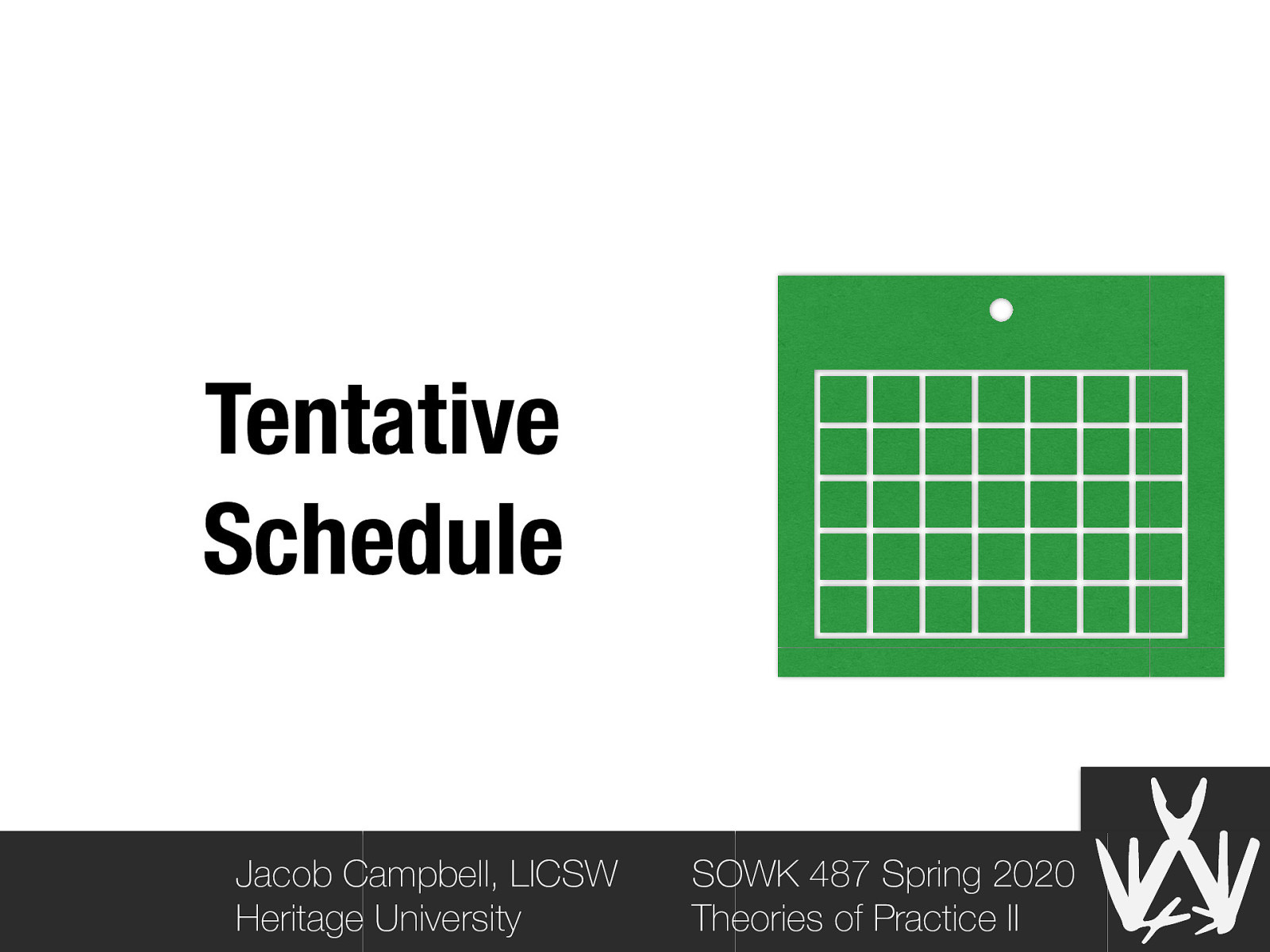 Tentative Schedule

Jacob Campbell, LICSW
Heritage University

SOWK 487 Spring 2020
Theories of Practice II